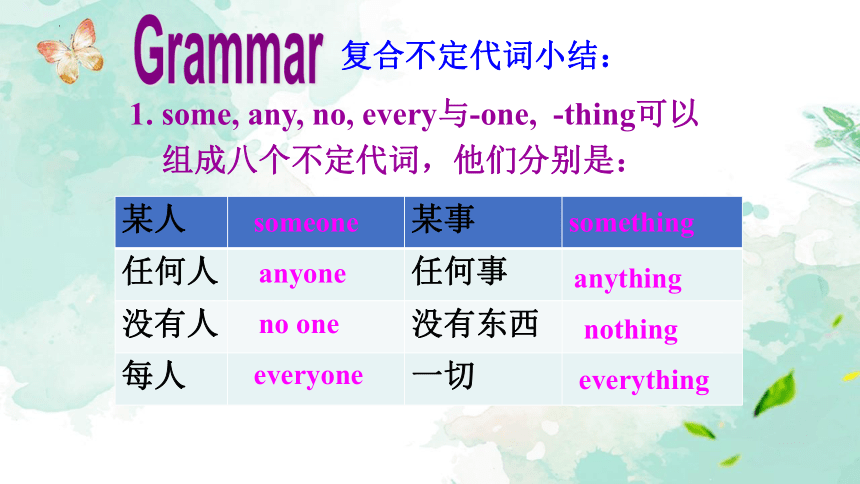 Grammar 复合不定代词小结：

1. some, any, no, every与-one, -thing可以组成八个不定代词，他们分别是：

| 某人 | someone | 某事 | something |
|---|---|---|---|
| 任何人 | anyone | 任何事 | anything |
| 没有人 | no one | 没有东西 | nothing |
| 每人 | everyone | 一切 | everything |